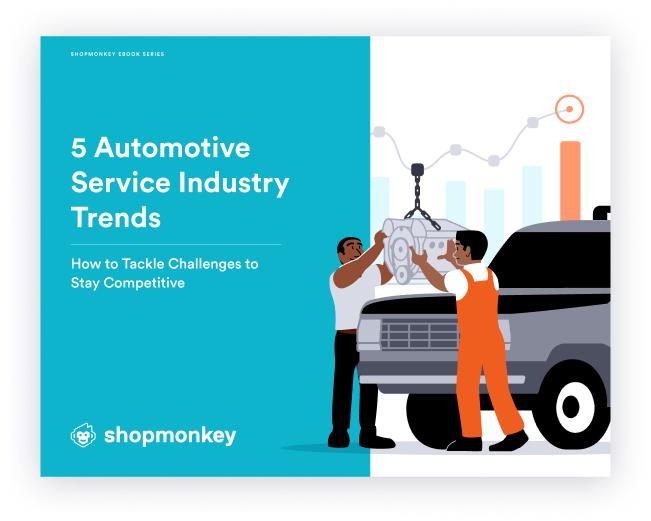 SHOPMONKEY EBOOK SERIES

5 Automotive Service Industry Trends

How to Tackle Challenges to Stay Competitive

shopmonkey